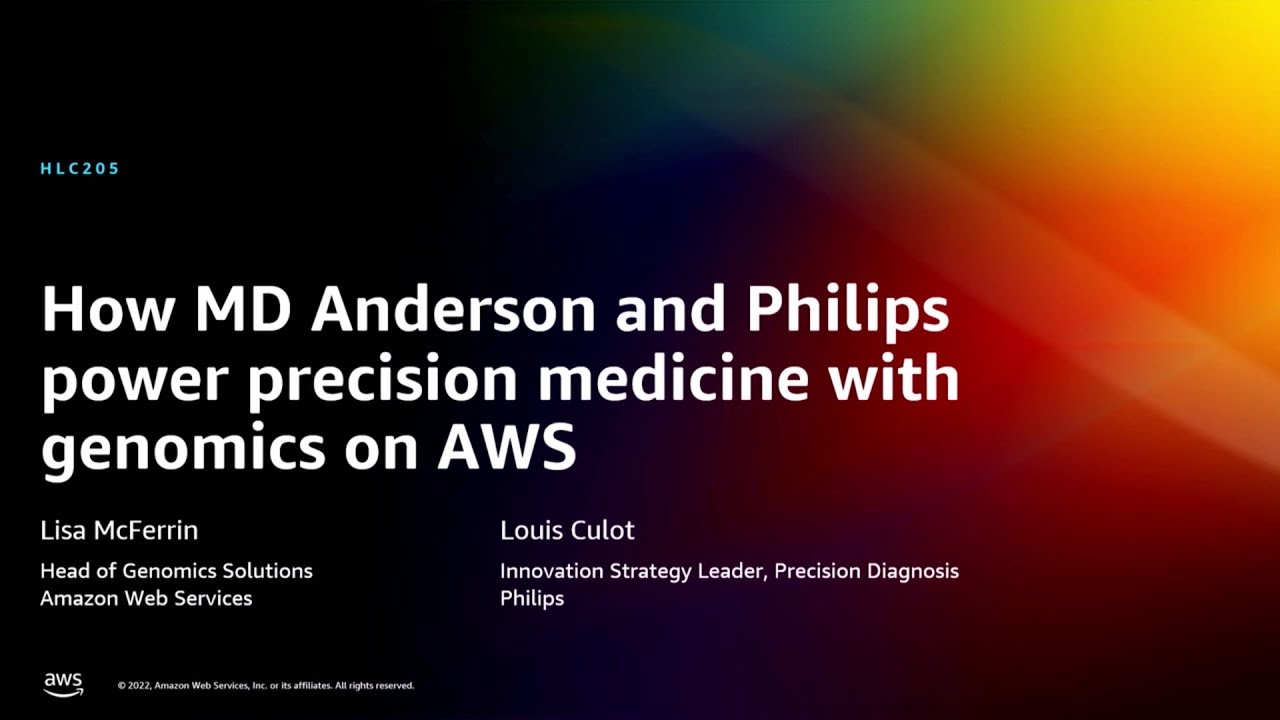 HLC205

How MD Anderson and Philips power precision medicine with genomics on AWS

Lisa McFerrin

Head of Genomics Solutions
Amazon Web Services

Louis Culot

Innovation Strategy Leader, Precision Diagnosis
Philips

aws

© 2022, Amazon Web Services, Inc. or its affiliates. All rights reserved.